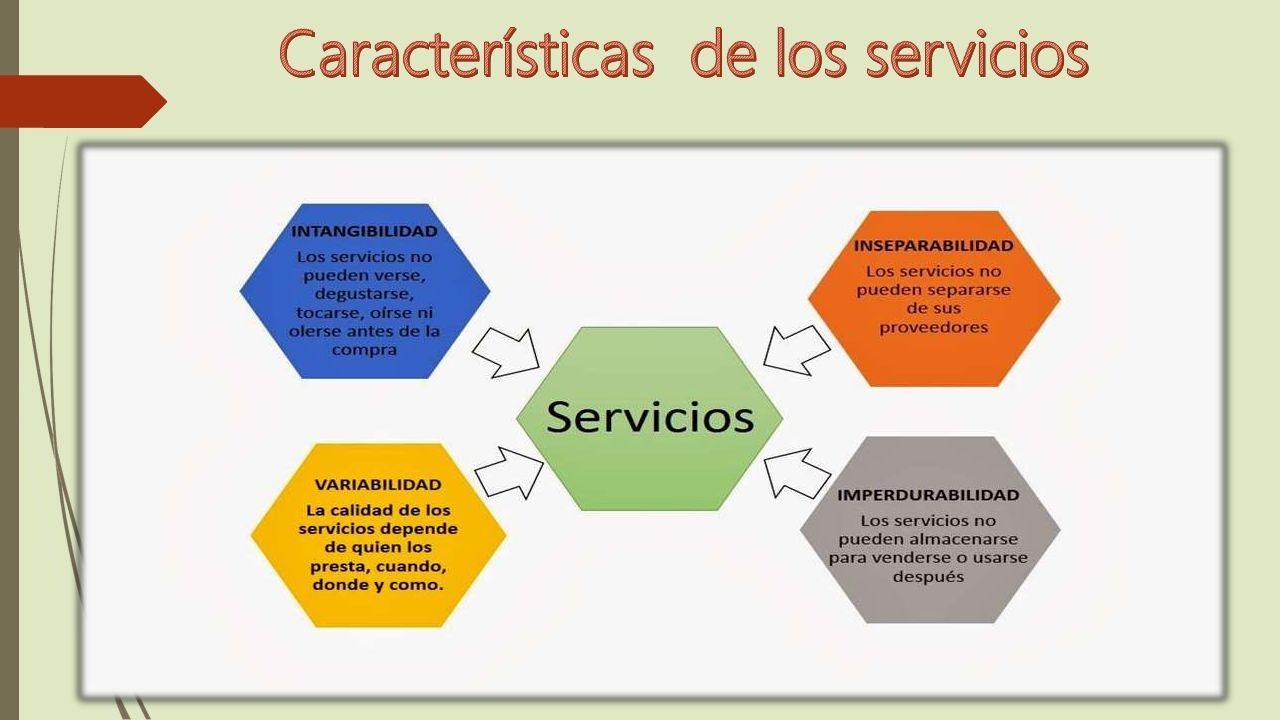 Características de los servicios

INTANGIBILIDAD
Los servicios no pueden verse, degustarse, tocarse, oírse ni olerse antes de la compra

INSEPARABILIDAD
Los servicios no pueden separarse de sus proveedores

Servicios

VARIABILIDAD
La calidad de los servicios depende de quien los presta, cuando, donde y como.

IMPERDURABILIDAD
Los servicios no pueden almacenarse para venderse o usarse después